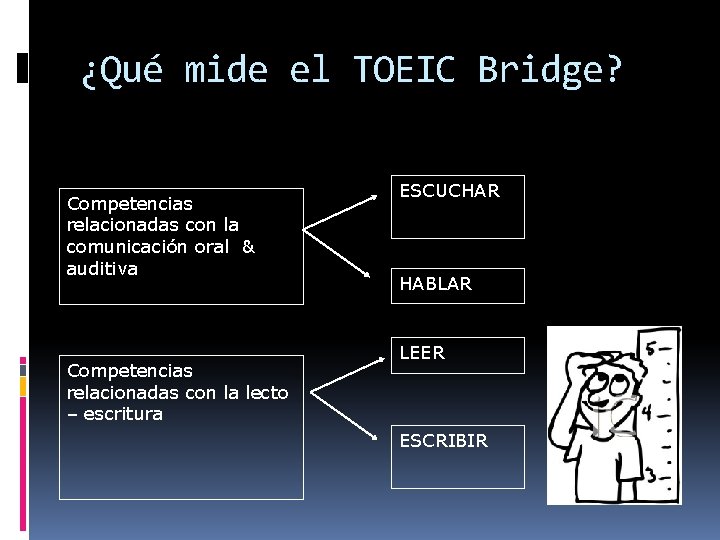 ¿Qué mide el TOEIC Bridge?

Competencias relacionadas con la comunicación oral & auditiva

ESCUCHAR

HABLAR

Competencias relacionadas con la lecto – escritura

LEER

ESCRIBIR

5
4
3